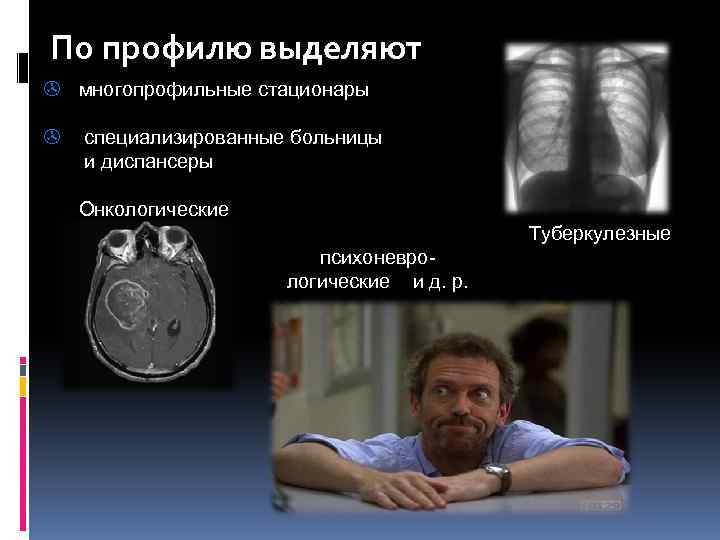 По профилю выделяют

многопрофильные стационары

специализированные больницы и диспансеры

Онкологические

Туберкулезные

психоневро-логические и д. р.